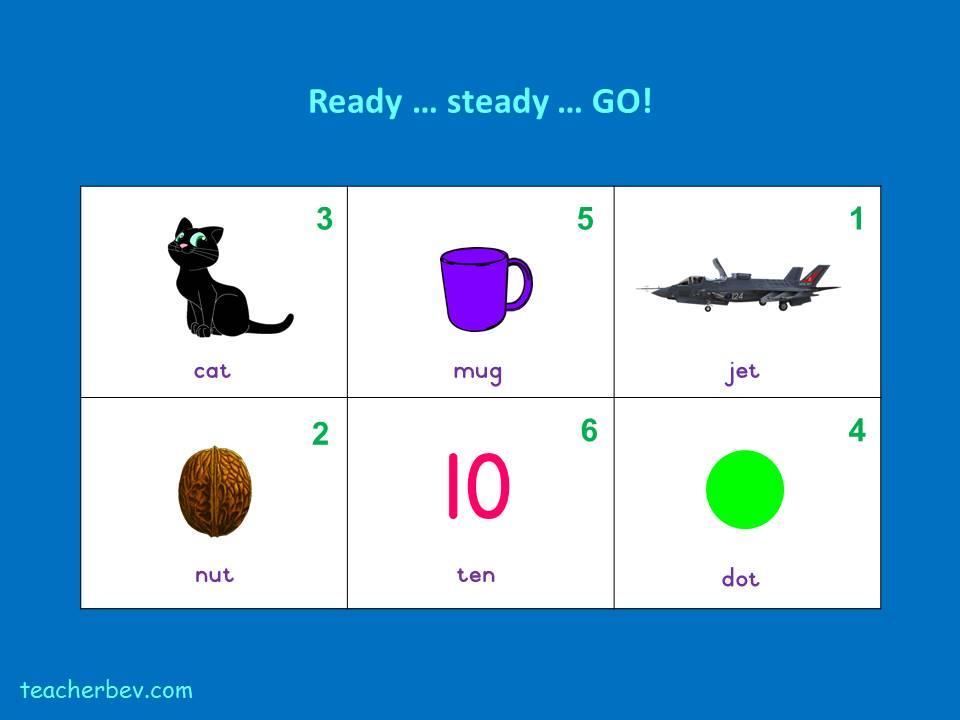 Ready … steady … GO!

| 3 cat | 5 mug | 1 124 jet |
|---|---|---|
| 2 nut | 6 10 ten | 4 dot |

teacherbev.com